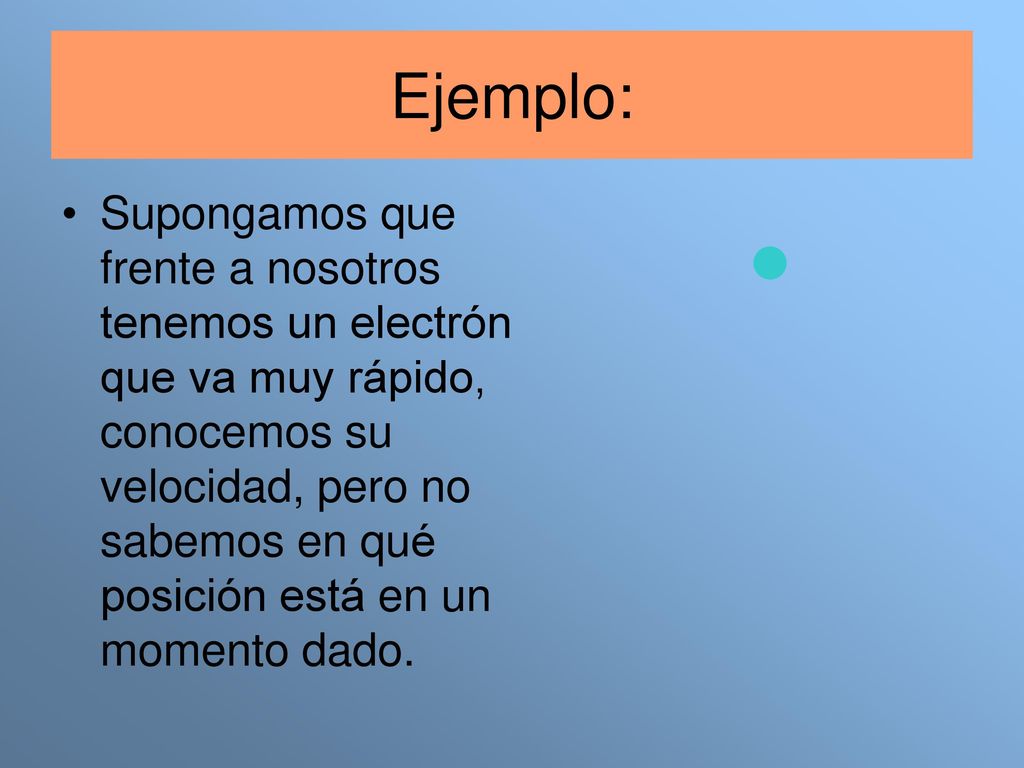 Ejemplo:

• Supongamos que frente a nosotros tenemos un electrón que va muy rápido, conocemos su velocidad, pero no sabemos en qué posición está en un momento dado.